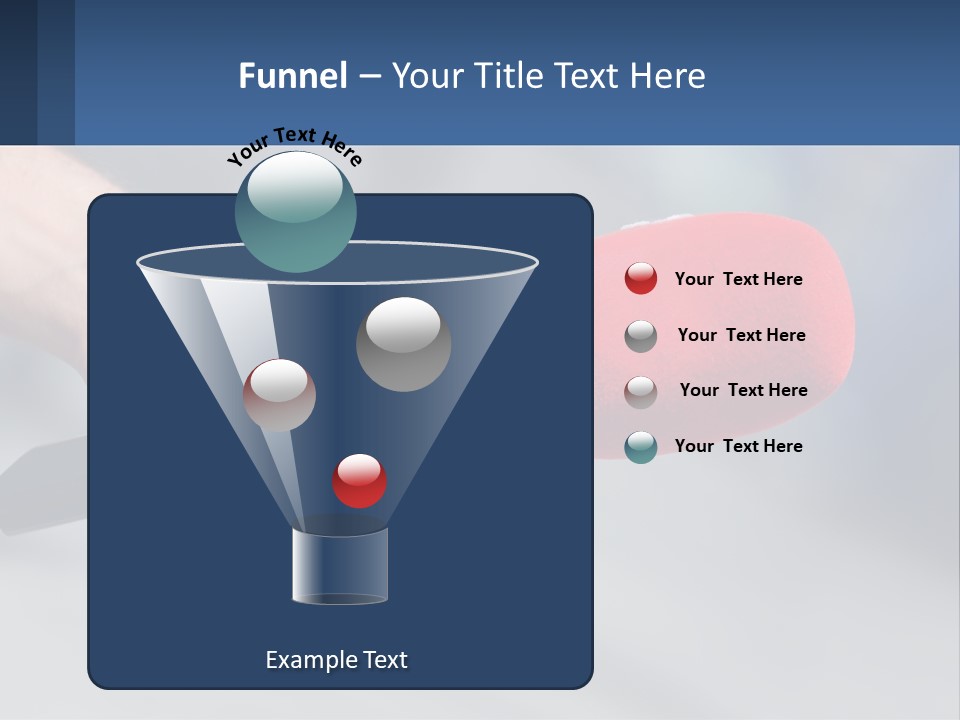 Funnel – Your Title Text Here

Your Text Here

Your Text Here

Your Text Here

Your Text Here

Your Text Here

Example Text